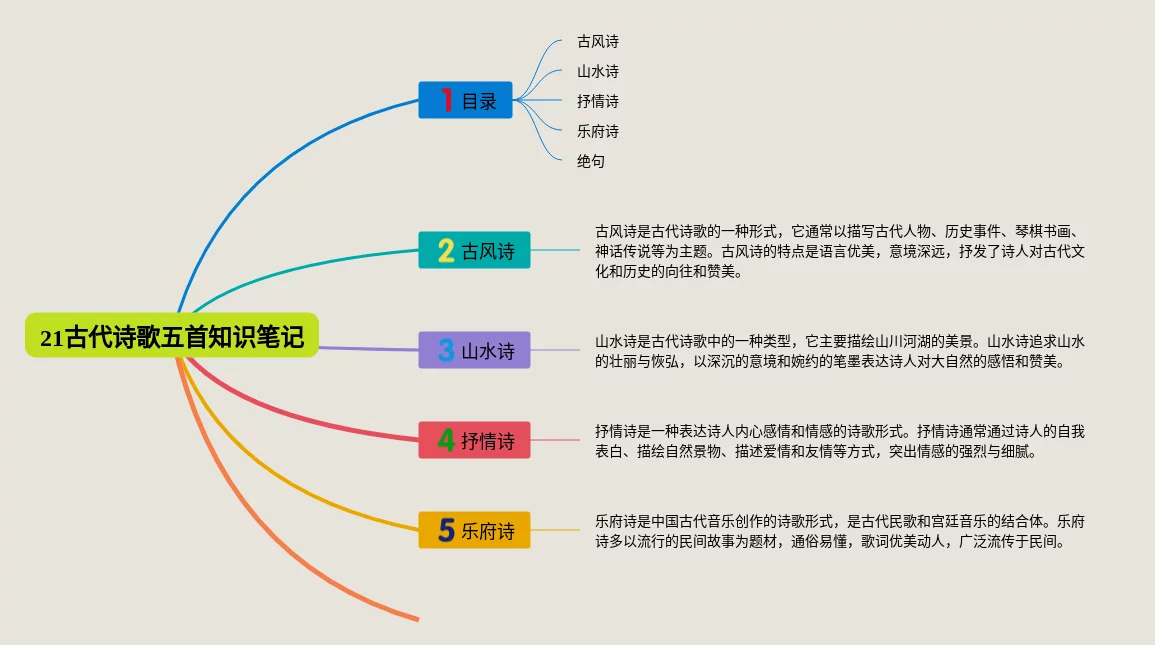 21古代诗歌五首知识笔记

1 目录

古风诗

山水诗

抒情诗

乐府诗

绝句

2 古风诗

古风诗是古代诗歌的一种形式，它通常以描写古代人物、历史事件、琴棋书画、神话传说等为主题。古风诗的特点是语言优美，意境深远，抒发了诗人对古代文化和历史的向往和赞美。

3 山水诗

山水诗是古代诗歌中的一种类型，它主要描绘山川河湖的美景。山水诗追求山水的壮丽与恢弘，以深沉的意境和婉约的笔墨表达诗人对大自然的感悟和赞美。

4 抒情诗

抒情诗是一种表达诗人内心感情和情感的诗歌形式。抒情诗通常通过诗人的自我表白、描绘自然景物、描述爱情和友情等方式，突出情感的强烈与细腻。

5 乐府诗

乐府诗是中国古代音乐创作的诗歌形式，是古代民歌和宫廷音乐的结合体。乐府诗多以流行的民间故事为题材，通俗易懂，歌词优美动人，广泛流传于民间。